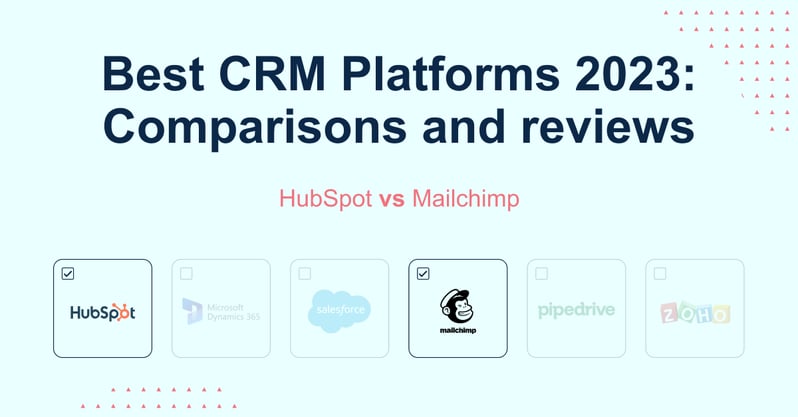 Best CRM Platforms 2023: Comparisons and reviews

HubSpot vs Mailchimp

HubSpot

Microsoft Dynamics 365

salesforce

mailchimp

pipedrive

ZOHO